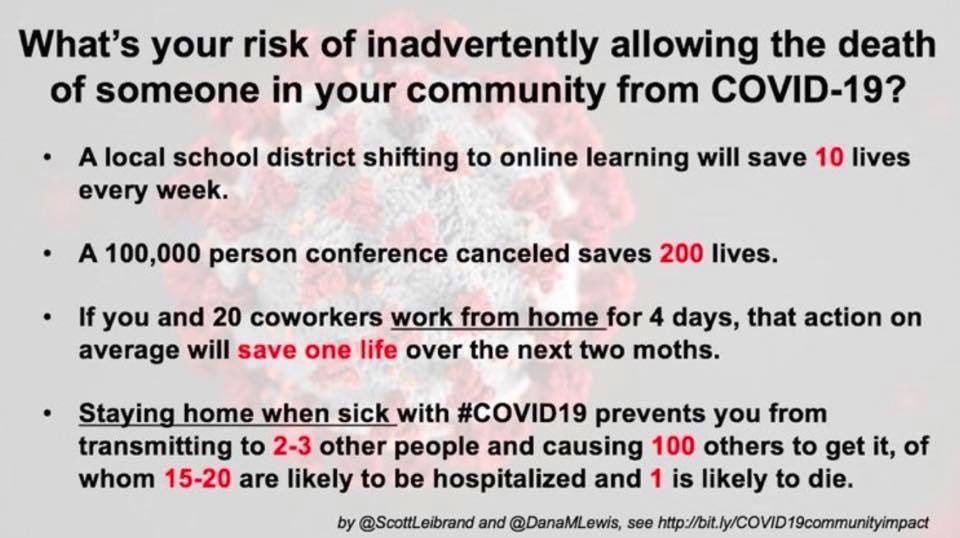 What's your risk of inadvertently allowing the death of someone in your community from COVID-19?

• A local school district shifting to online learning will save 10 lives every week.

• A 100,000 person conference canceled saves 200 lives.

• If you and 20 coworkers work from home for 4 days, that action on average will save one life over the next two moths.

• Staying home when sick with #COVID19 prevents you from transmitting to 2-3 other people and causing 100 others to get it, of whom 15-20 are likely to be hospitalized and 1 is likely to die.

by @ScottLeibrand and @DanaMLewis, see http://bit.ly/COVID19communityimpact